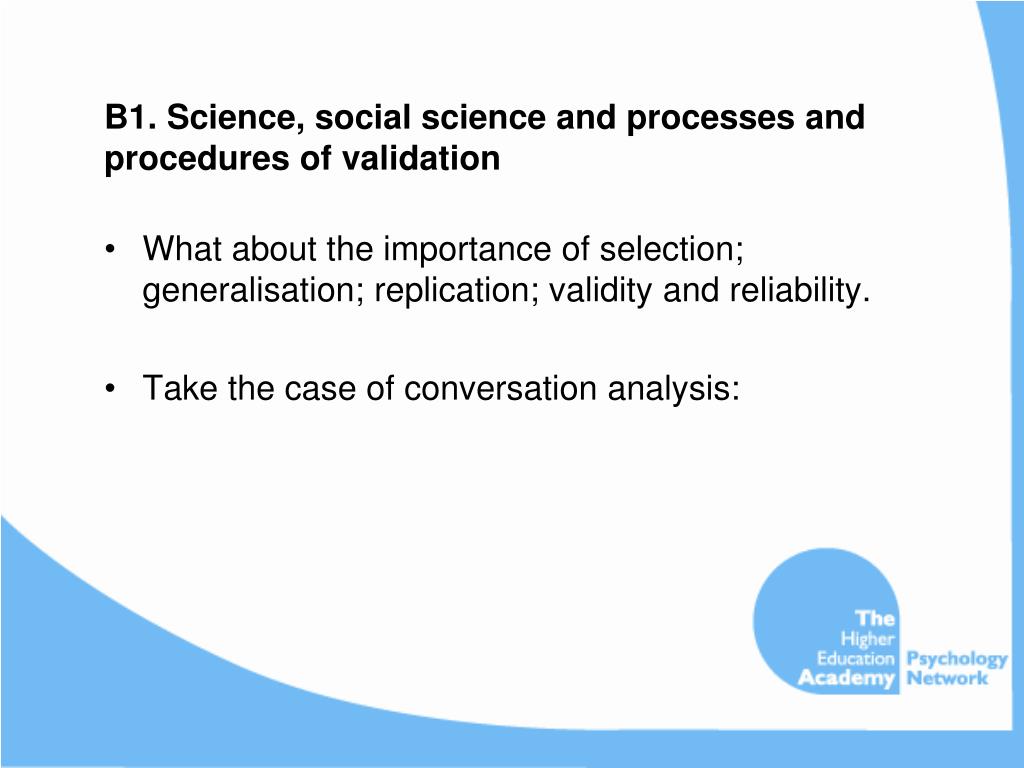 B1. Science, social science and processes and procedures of validation

• What about the importance of selection; generalisation; replication; validity and reliability.

• Take the case of conversation analysis:

The Higher Education Academy Psychology Network